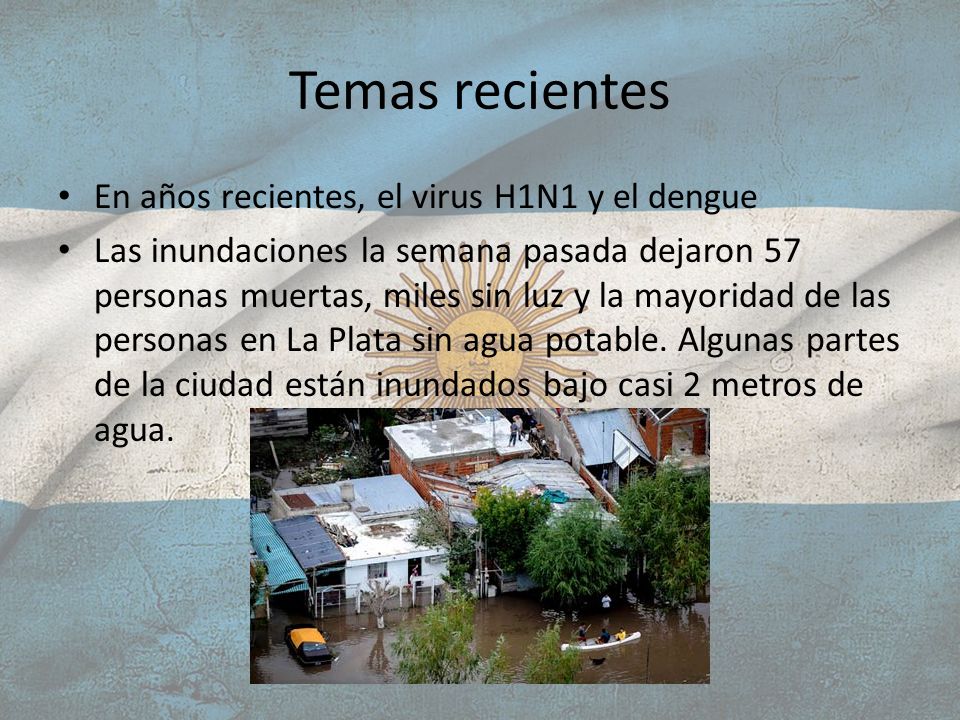 Temas recientes

• En años recientes, el virus H1N1 y el dengue

• Las inundaciones la semana pasada dejaron 57 personas muertas, miles sin luz y la mayoridad de las personas en La Plata sin agua potable. Algunas partes de la ciudad están inundados bajo casi 2 metros de agua.